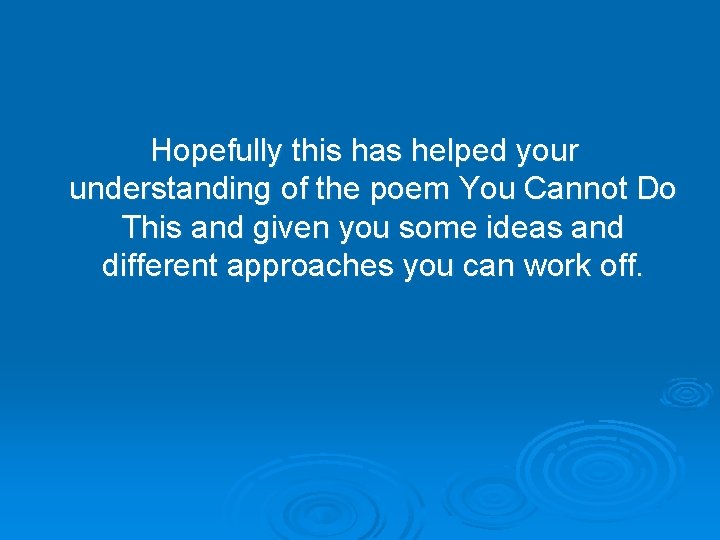 Hopefully this has helped your understanding of the poem You Cannot Do This and given you some ideas and different approaches you can work off.